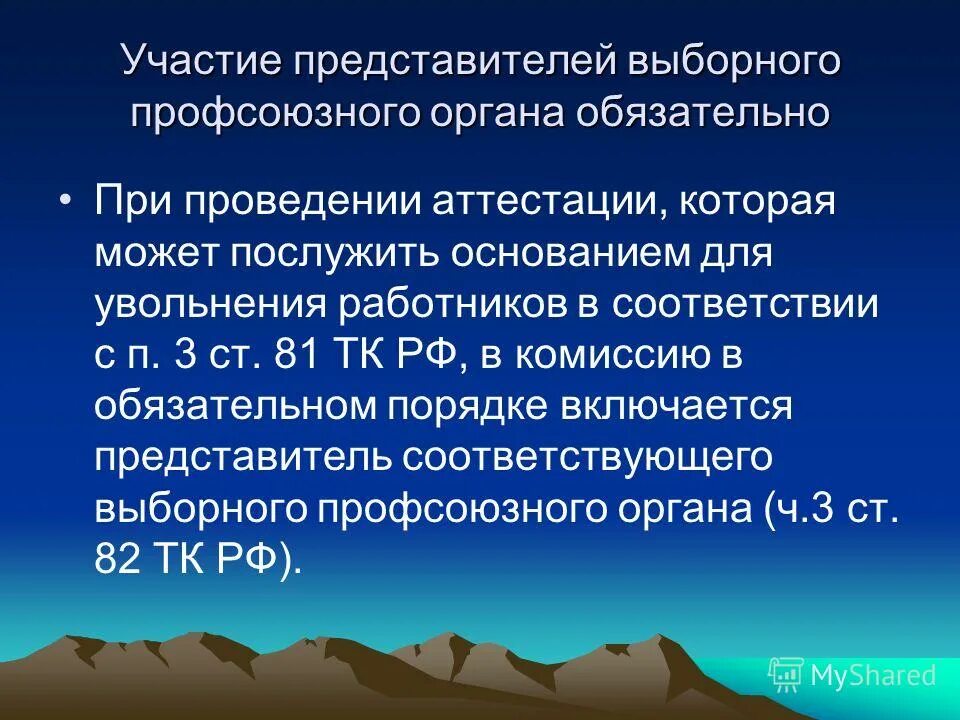 Участие представителей выборного профсоюзного органа обязательно

• При проведении аттестации, которая может послужить основанием для увольнения работников в соответствии с п. 3 ст. 81 ТК РФ, в комиссию в обязательном порядке включается представитель соответствующего выборного профсоюзного органа (ч.3 ст. 82 ТК РФ).

MyShared